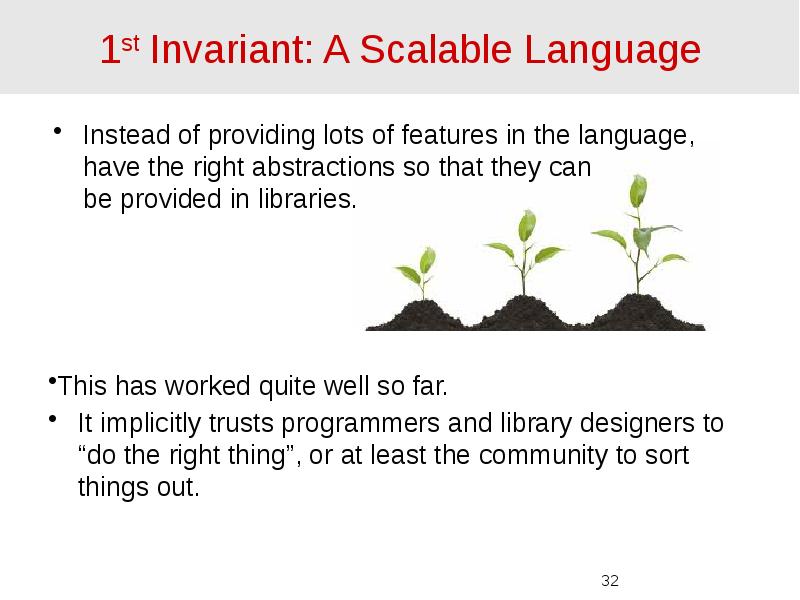 1st Invariant: A Scalable Language

• Instead of providing lots of features in the language, have the right abstractions so that they can be provided in libraries.

•This has worked quite well so far.

• It implicitly trusts programmers and library designers to “do the right thing”, or at least the community to sort things out.

32